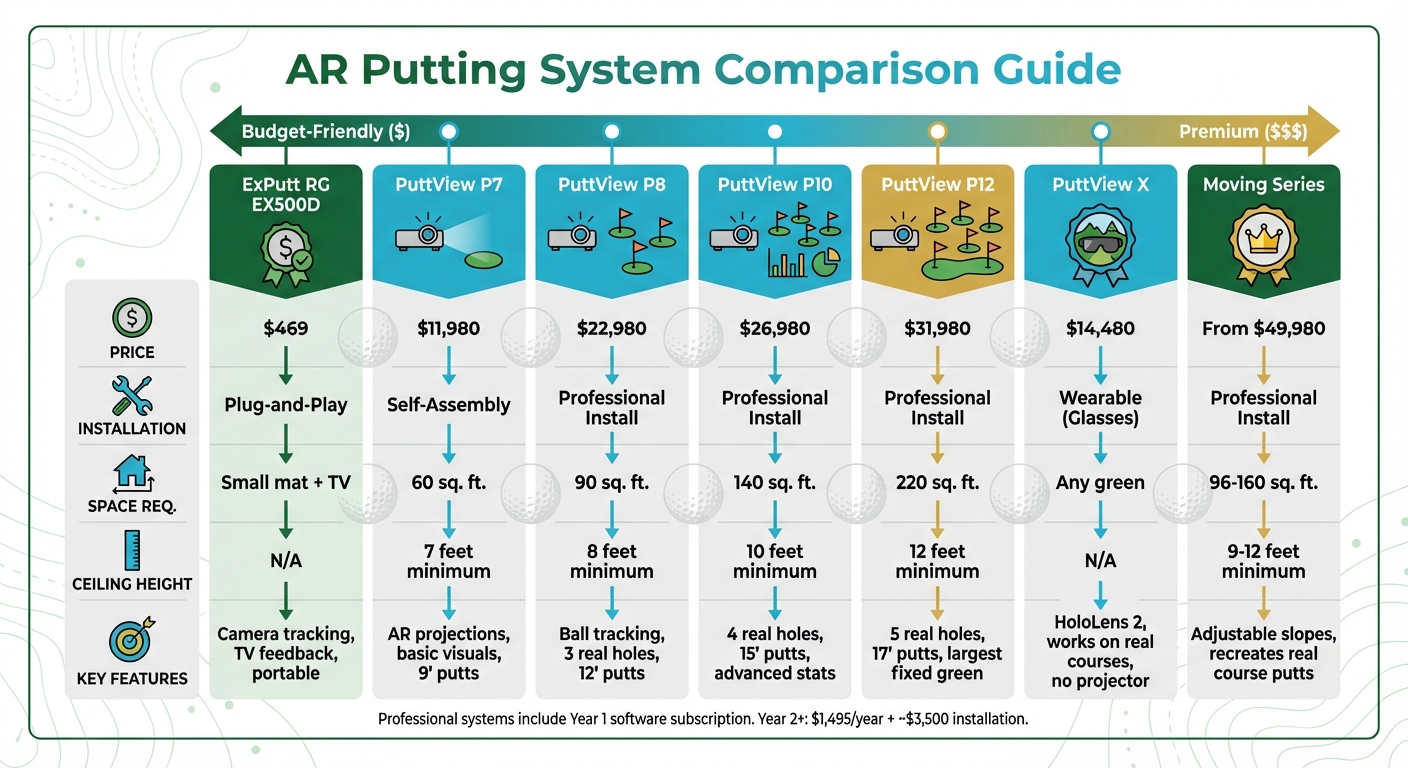 AR Putting System Comparison Guide

Budget-Friendly ($)

Premium ($$$)

| | ExPutt RG EX500D | PuttView P7 | PuttView P8 | PuttView P10 | PuttView P12 | PuttView X | Moving Series |
|---|---|---|---|---|---|---|---|
| PRICE | $469 | $11,980 | $22,980 | $26,980 | $31,980 | $14,480 | From $49,980 |
| INSTALLATION | Plug-and-Play | Self-Assembly | Professional Install | Professional Install | Professional Install | Wearable (Glasses) | Professional Install |
| SPACE REQ. | Small mat + TV | 60 sq. ft. | 90 sq. ft. | 140 sq. ft. | 220 sq. ft. | Any green | 96-160 sq. ft. |
| CEILING HEIGHT | N/A | 7 feet minimum | 8 feet minimum | 10 feet minimum | 12 feet minimum | N/A | 9-12 feet minimum |
| KEY FEATURES | Camera tracking, TV feedback, portable | AR projections, basic visuals, 9' putts | Ball tracking, 3 real holes, 12' putts | 4 real holes, 15' putts, advanced stats | 5 real holes, 17' putts, largest fixed green | HoloLens 2, works on real courses, no projector | Adjustable slopes, recreates real course putts |

Professional systems include Year 1 software subscription. Year 2+: $1,495/year + ~$3,500 installation.